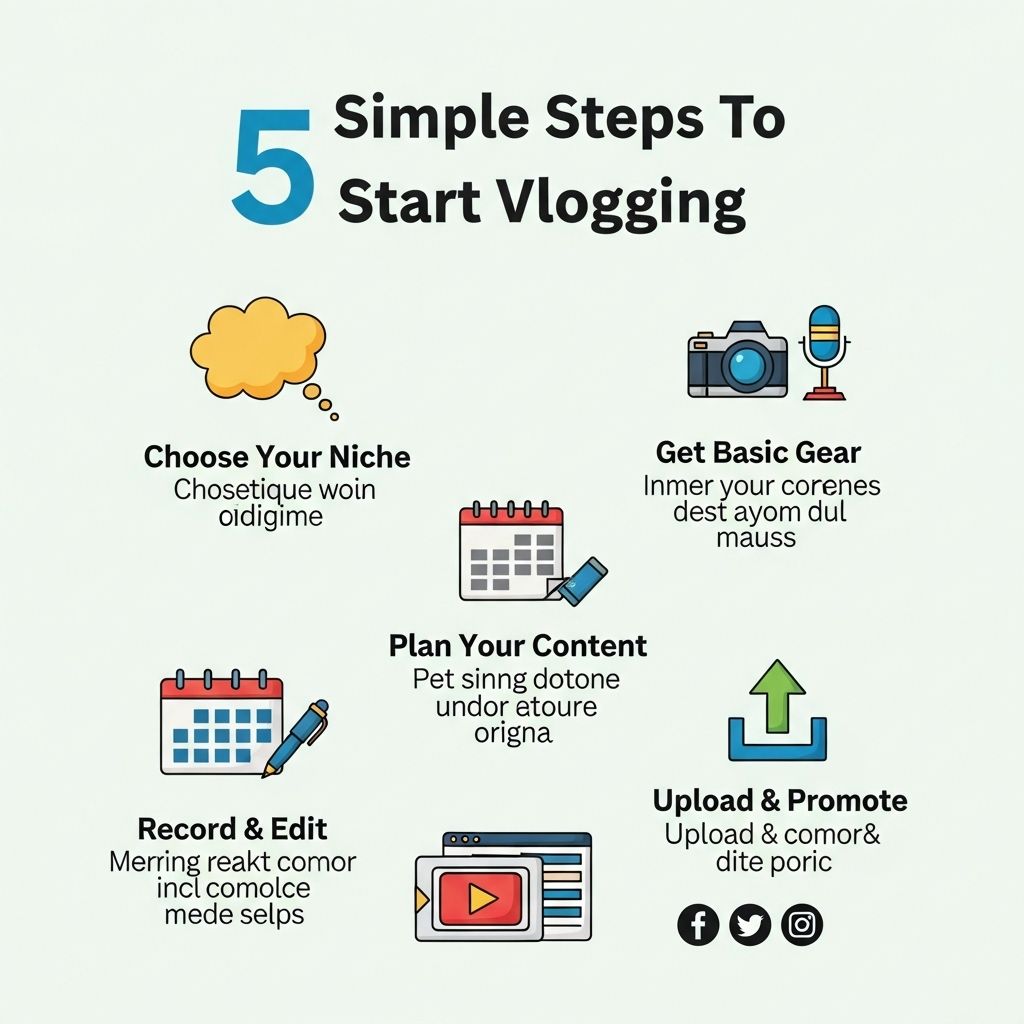 5 Simple Steps To Start Vlogging

Choose Your Niche
Chosetique woin oidigime

Get Basic Gear
Inmer your corenes dest ayom dul mauss

Plan Your Content
Pet sinng dotone undor etoure origna

Record & Edit
Merring reakt comor incl comolce mede selps

Upload & Promote
Upload & comor& dite poric